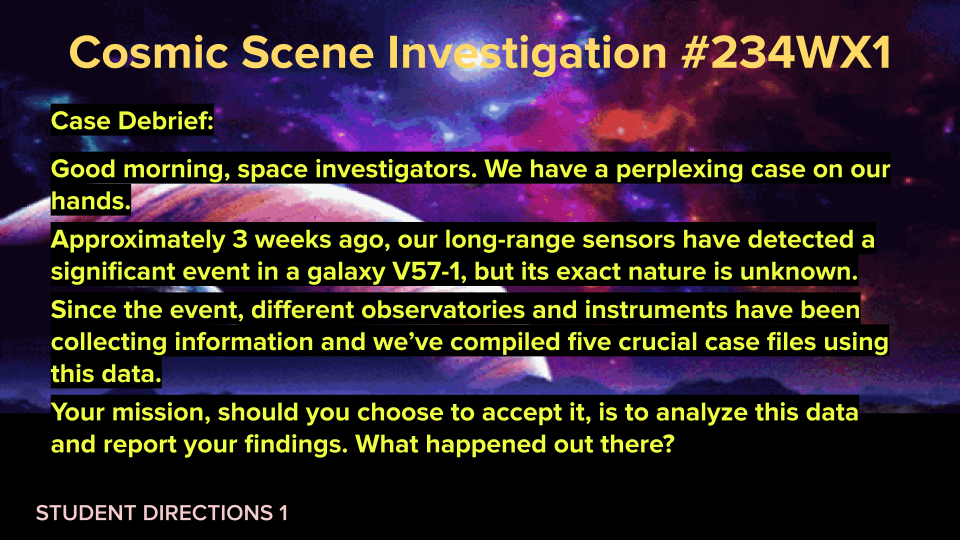 Cosmic Scene Investigation #234WX1

Case Debrief:

Good morning, space investigators. We have a perplexing case on our hands.

Approximately 3 weeks ago, our long-range sensors have detected a significant event in a galaxy V57-1, but its exact nature is unknown.

Since the event, different observatories and instruments have been collecting information and we've compiled five crucial case files using this data.

Your mission, should you choose to accept it, is to analyze this data and report your findings. What happened out there?

STUDENT DIRECTIONS 1